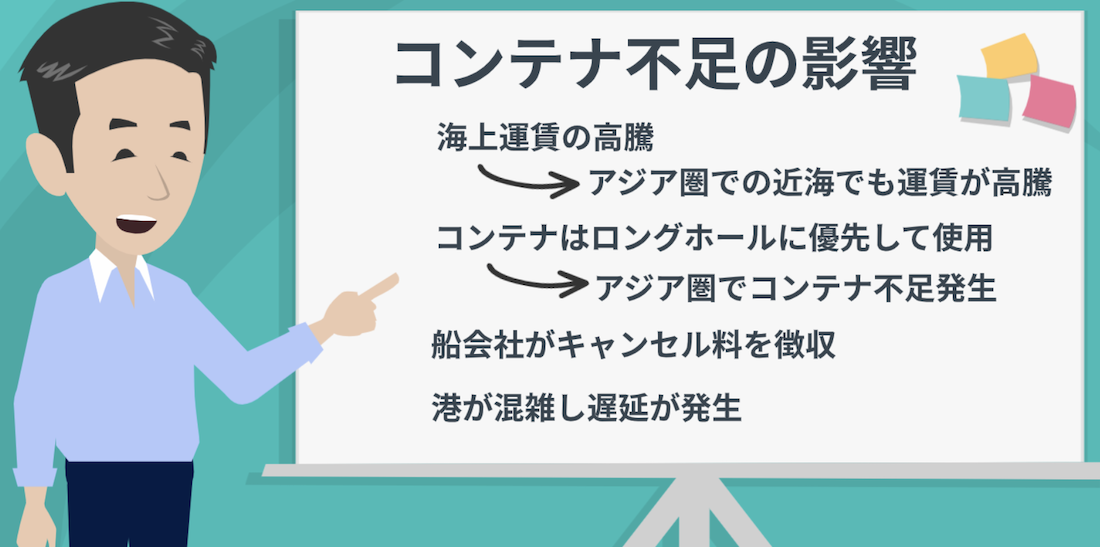 コンテナ不足の影響

海上運賃の高騰

アジア圏での近海でも運賃が高騰

コンテナはロングホールに優先して使用

アジア圏でコンテナ不足発生

船会社がキャンセル料を徴収

港が混雑し遅延が発生